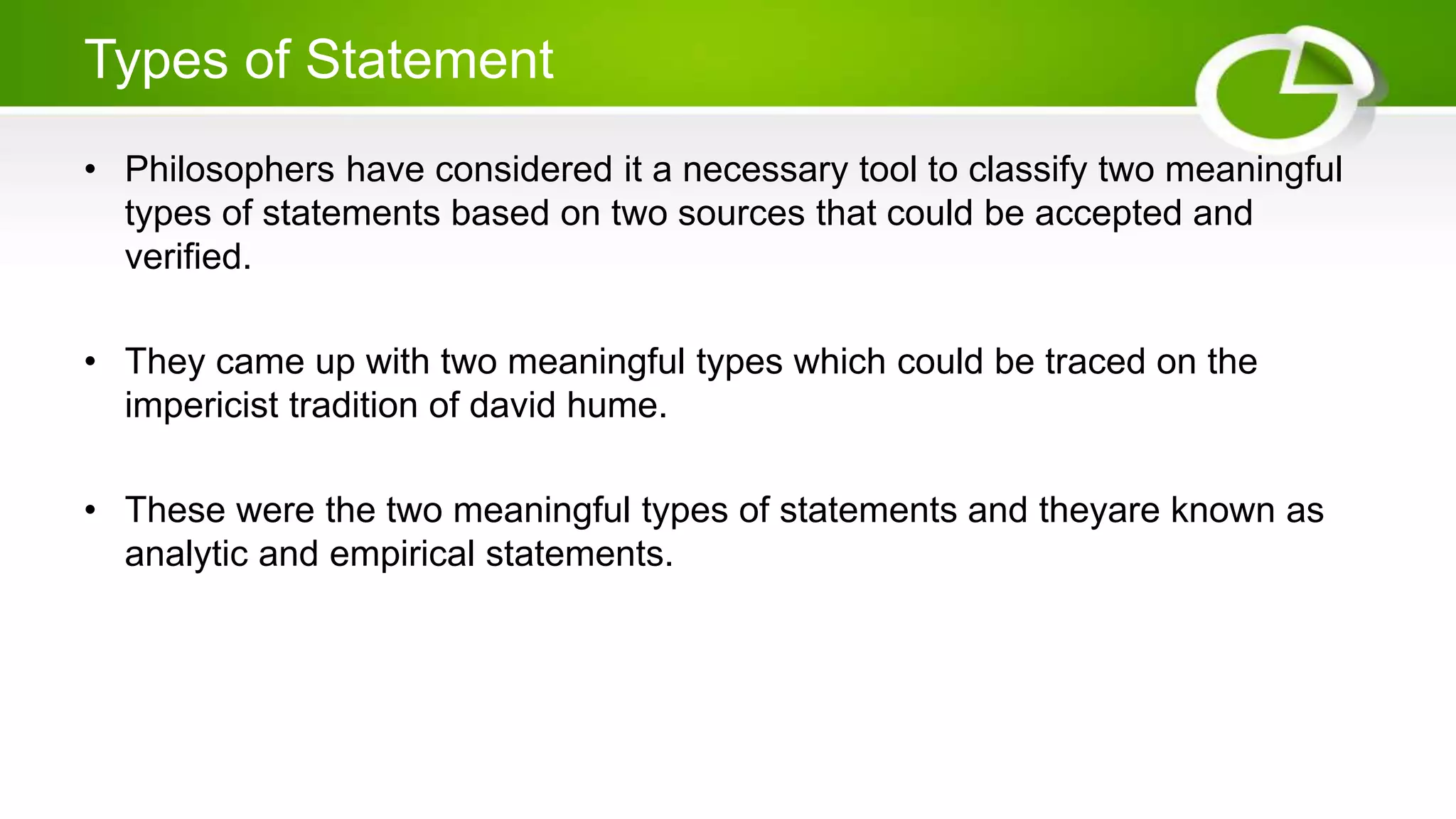 Types of Statement

• Philosophers have considered it a necessary tool to classify two meaningful types of statements based on two sources that could be accepted and verified.

• They came up with two meaningful types which could be traced on the impericist tradition of david hume.

• These were the two meaningful types of statements and theyare known as analytic and empirical statements.